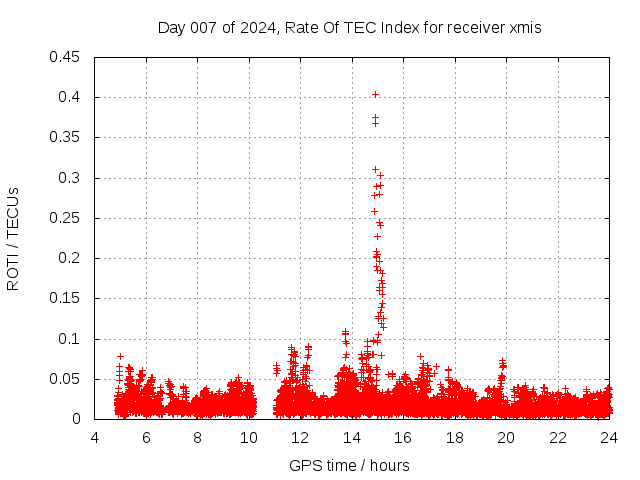 Day 007 of 2024, Rate Of TEC Index for receiver xmis

ROTI / TECUs

0.45
0.4
0.35
0.3
0.25
0.2
0.15
0.1
0.05
0

4 6 8 10 12 14 16 18 20 22 24

GPS time / hours